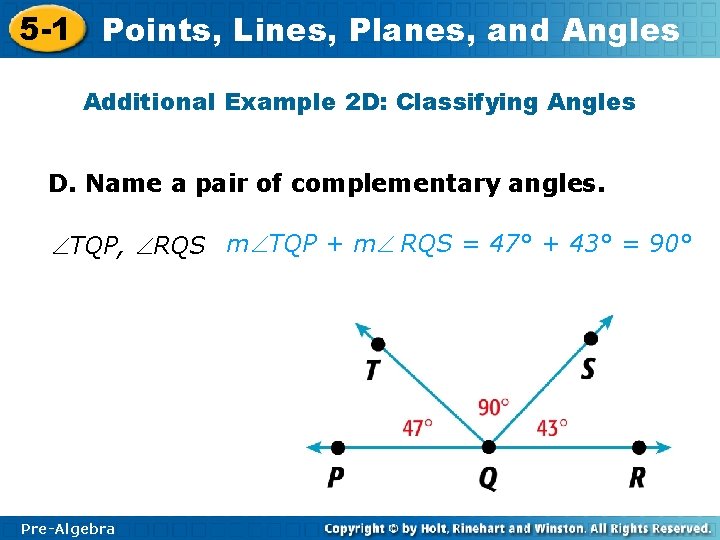 5-1 Points, Lines, Planes, and Angles

Additional Example 2D: Classifying Angles

D. Name a pair of complementary angles.

$\angle TQP$, $\angle RQS$ $m\angle TQP + m\angle RQS = 47° + 43° = 90°$

T

S

90°

47°

43°

P

Q

R

Pre-Algebra

Copyright © by Holt, Rinehart and Winston. All Rights Reserved.